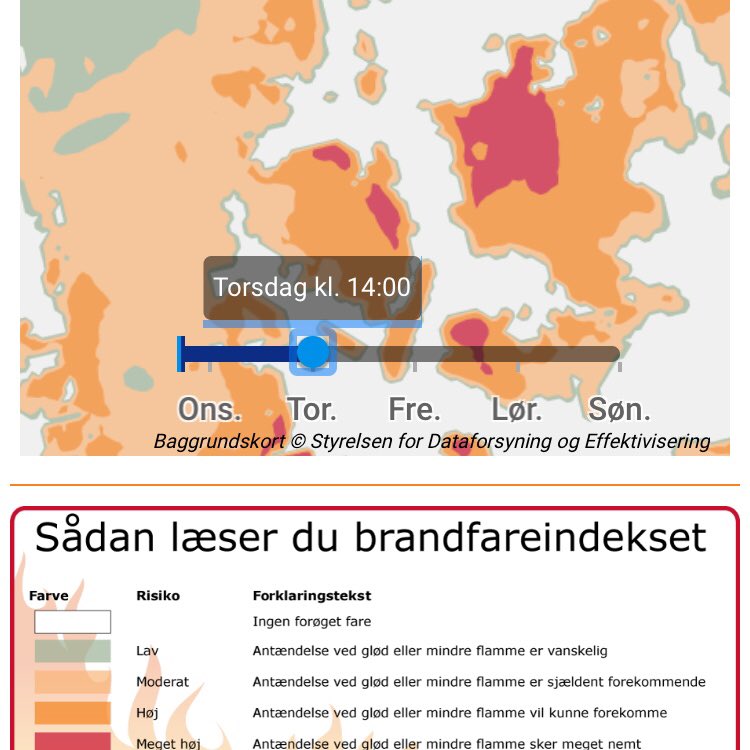 Torsdag kl. 14:00

Ons. Tor. Fre. Lør. Søn.

Baggrundskort © Styrelsen for Dataforsyning og Effektivisering

Sådan læser du brandfareindekset

| Farve | Risiko | Forklaringstekst |
|---|---|---|
| | | Ingen forøget fare |
| | Lav | Antændelse ved glød eller mindre flamme er vanskelig |
| | Moderat | Antændelse ved glød eller mindre flamme er sjældent forekommende |
| | Høj | Antændelse ved glød eller mindre flamme vil kunne forekomme |
| | Meget høj | Antændelse ved glød eller mindre flamme sker meget nemt |